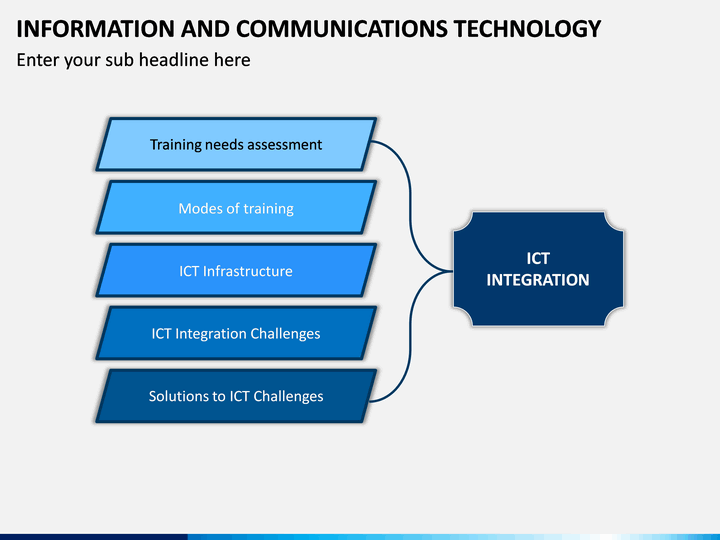 INFORMATION AND COMMUNICATIONS TECHNOLOGY

Enter your sub headline here

Training needs assessment

Modes of training

ICT Infrastructure

ICT Integration Challenges

Solutions to ICT Challenges

ICT INTEGRATION